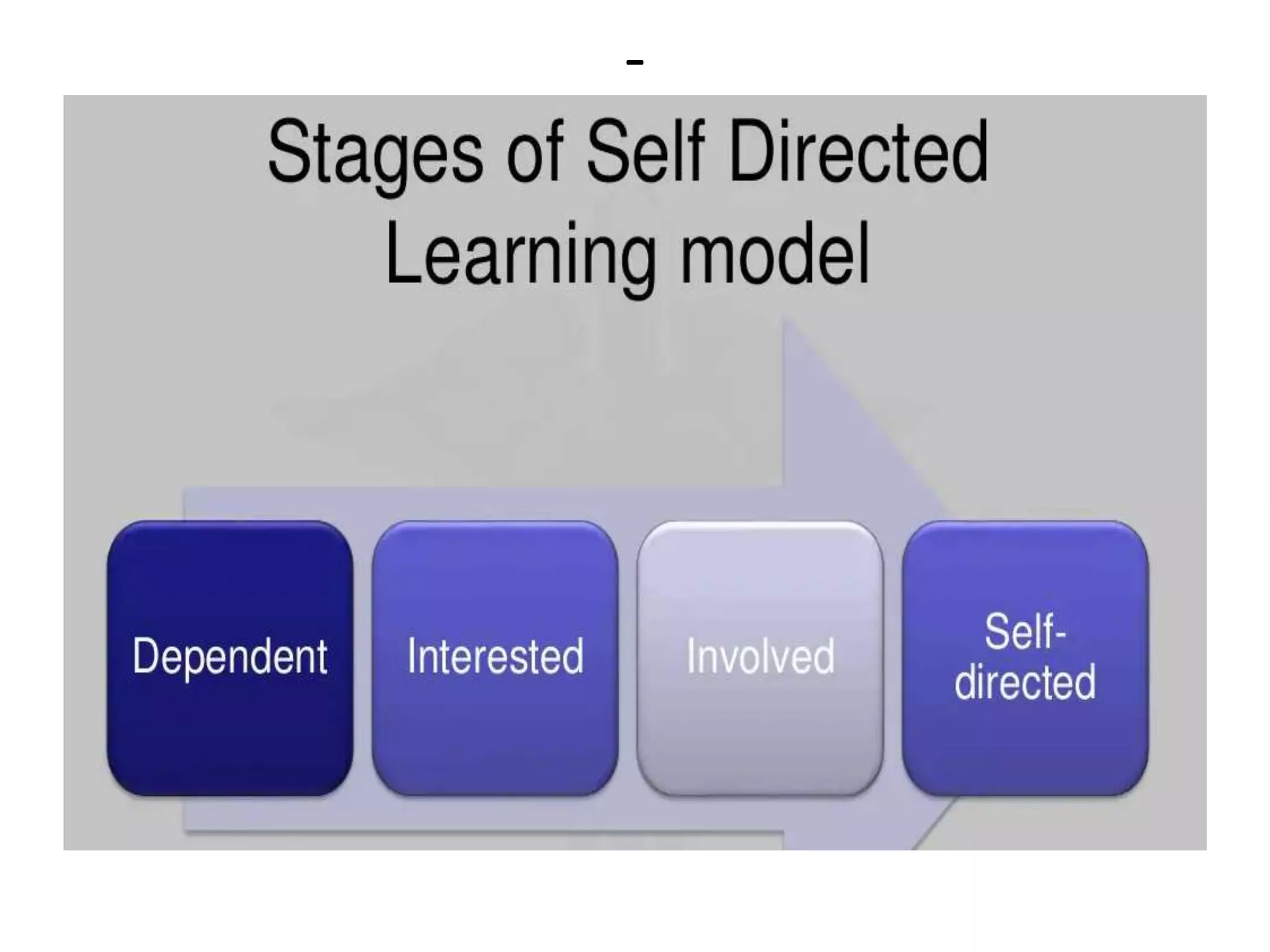 -

Stages of Self Directed Learning model

Dependent

Interested

Involved

Self-directed